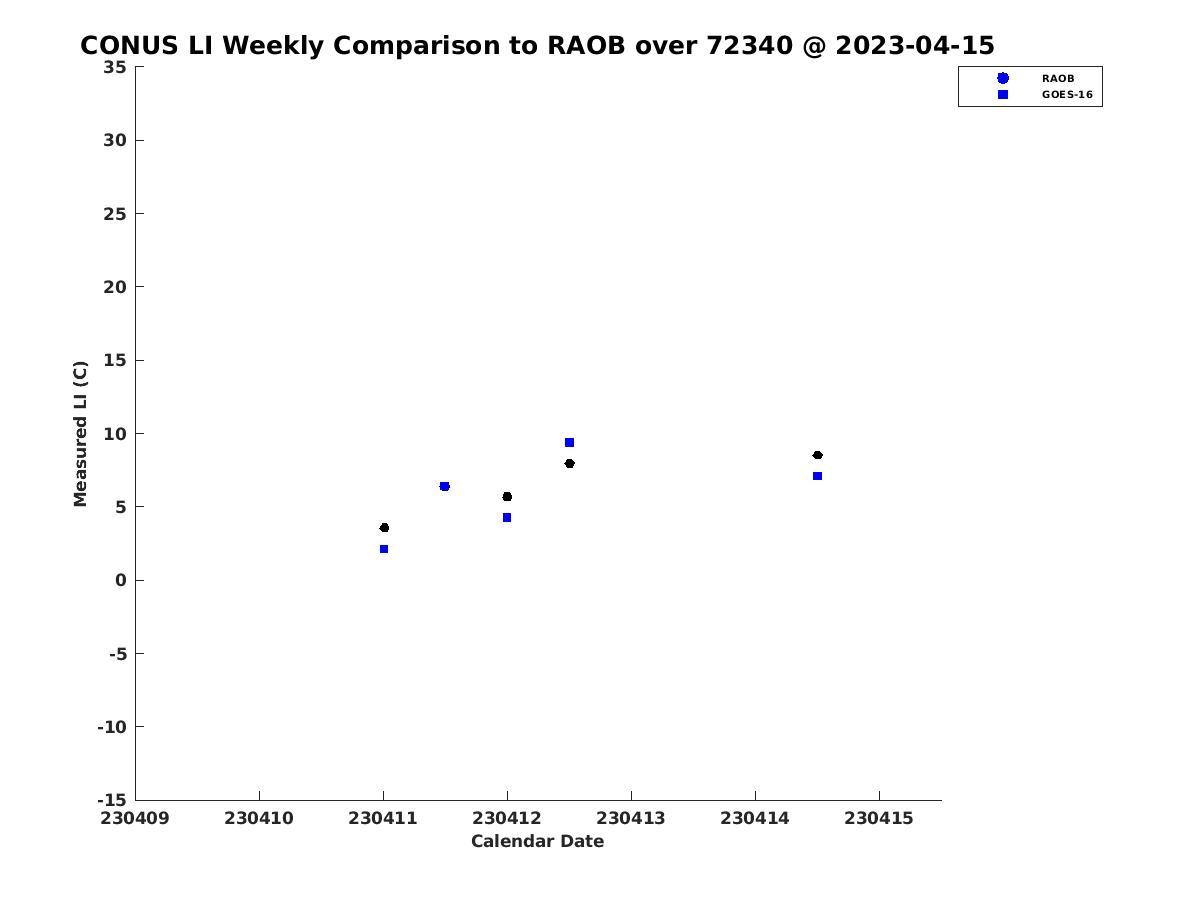 CONUS LI Weekly Comparison to RAOB over 72340 @ 2023-04-15

RAOB
GOES-16

Measured LI (C)

35
30
25
20
15
10
5
0
-5
-10
-15

230409 230410 230411 230412 230413 230414 230415

Calendar Date